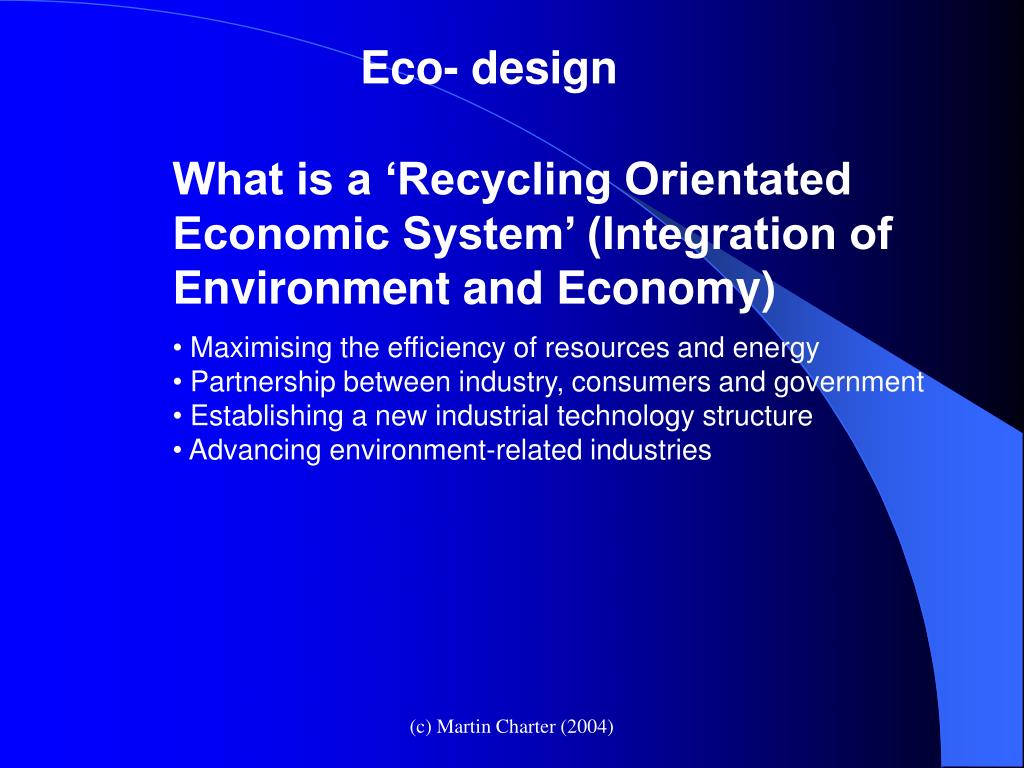 Eco- design

What is a ‘Recycling Orientated Economic System’ (Integration of Environment and Economy)

• Maximising the efficiency of resources and energy
• Partnership between industry, consumers and government
• Establishing a new industrial technology structure
• Advancing environment-related industries

(c) Martin Charter (2004)